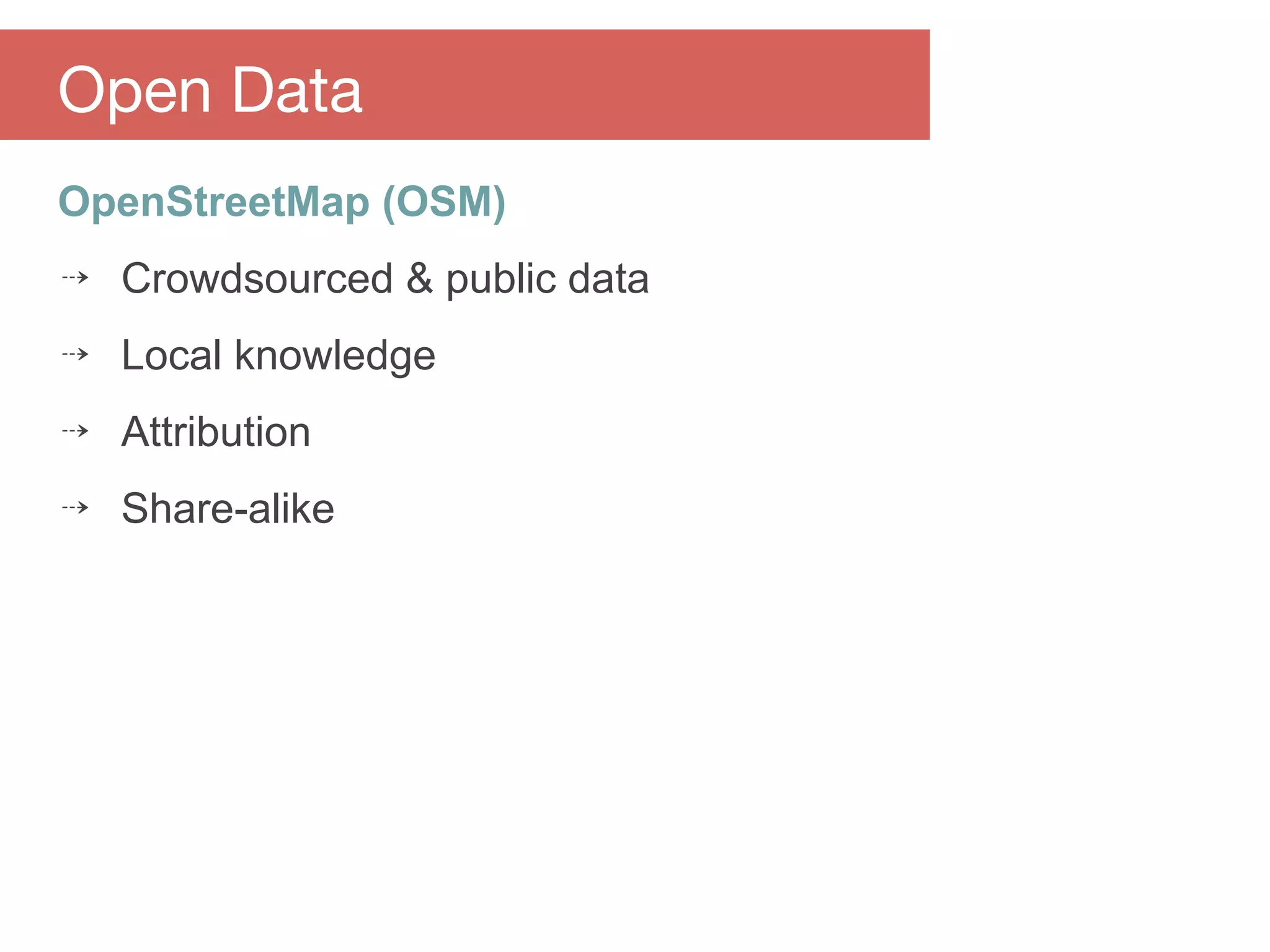 Open Data

OpenStreetMap (OSM)

⇢ Crowdsourced & public data

⇢ Local knowledge

⇢ Attribution

⇢ Share-alike